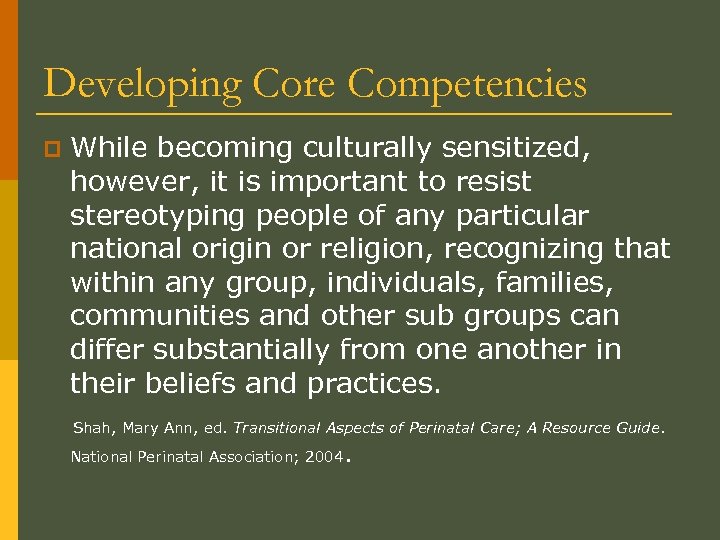 Developing Core Competencies

While becoming culturally sensitized, however, it is important to resist stereotyping people of any particular national origin or religion, recognizing that within any group, individuals, families, communities and other sub groups can differ substantially from one another in their beliefs and practices.

Shah, Mary Ann, ed. Transitional Aspects of Perinatal Care; A Resource Guide. National Perinatal Association; 2004.